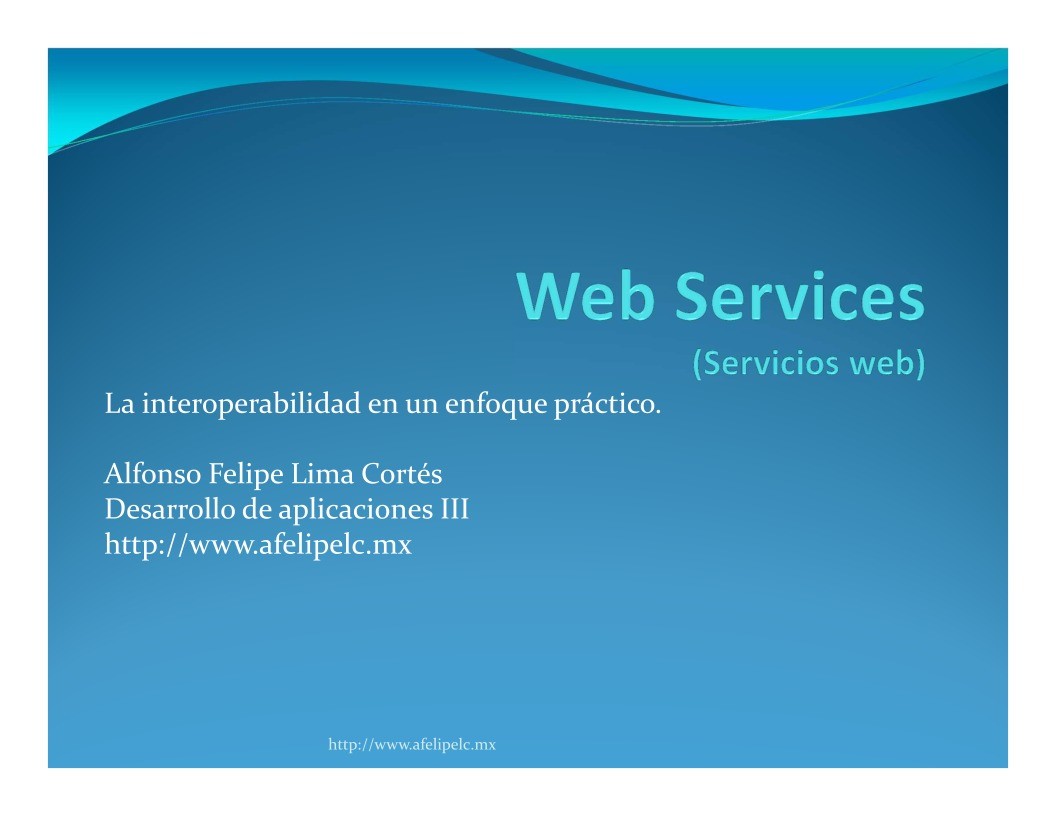 Web Services
(Servicios web)

La interoperabilidad en un enfoque práctico.

Alfonso Felipe Lima Cortés
Desarrollo de aplicaciones III
http://www.afelipelc.mx

http://www.afelipelc.mx